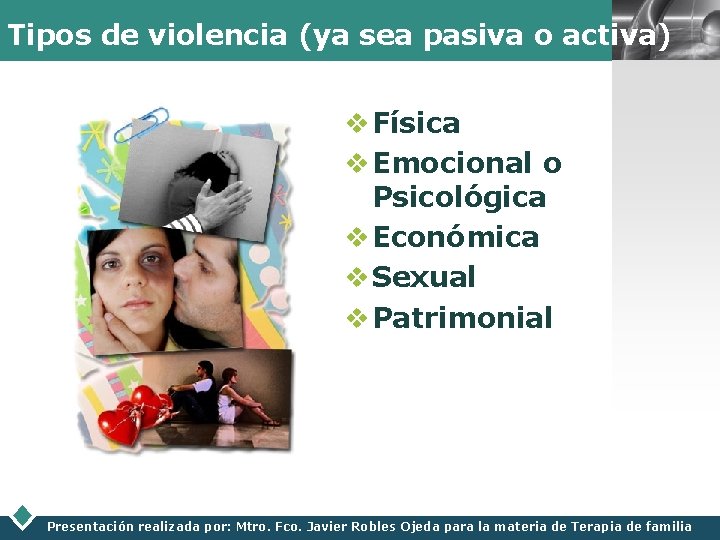 Tipos de violencia (ya sea pasiva o activa)

❖ Física
❖ Emocional o Psicológica
❖ Económica
❖ Sexual
❖ Patrimonial

Presentación realizada por: Mtro. Fco. Javier Robles Ojeda para la materia de Terapia de familia